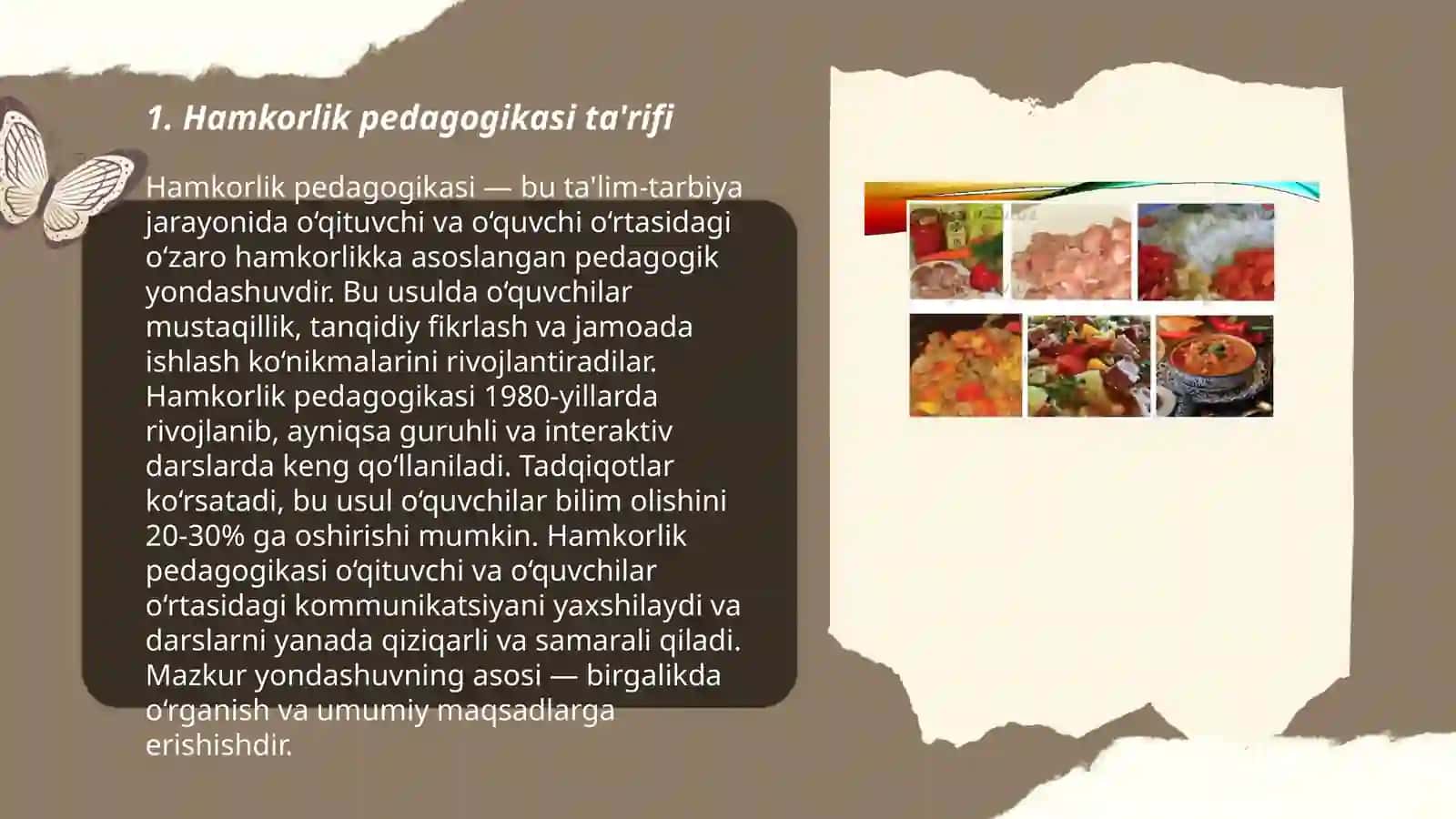 1. Hamkorlik pedagogikasi ta'rifi

Hamkorlik pedagogikasi — bu ta'lim-tarbiya jarayonida oʻqituvchi va oʻquvchi oʻrtasidagi oʻzaro hamkorlikka asoslangan pedagogik yondashuvdir. Bu usulda oʻquvchilar mustaqillik, tanqidiy fikrlash va jamoada ishlash koʻnikmalarini rivojlantiradilar. Hamkorlik pedagogikasi 1980-yillarda rivojlanib, ayniqsa guruhli va interaktiv darslarda keng qoʻllaniladi. Tadqiqotlar koʻrsatadi, bu usul oʻquvchilar bilim olishini 20-30% ga oshirishi mumkin. Hamkorlik pedagogikasi oʻqituvchi va oʻquvchilar oʻrtasidagi kommunikatsiyani yaxshilaydi va darslarni yanada qiziqarli va samarali qiladi. Mazkur yondashuvning asosi — birgalikda oʻrganish va umumiy maqsadlarga erishishdir.